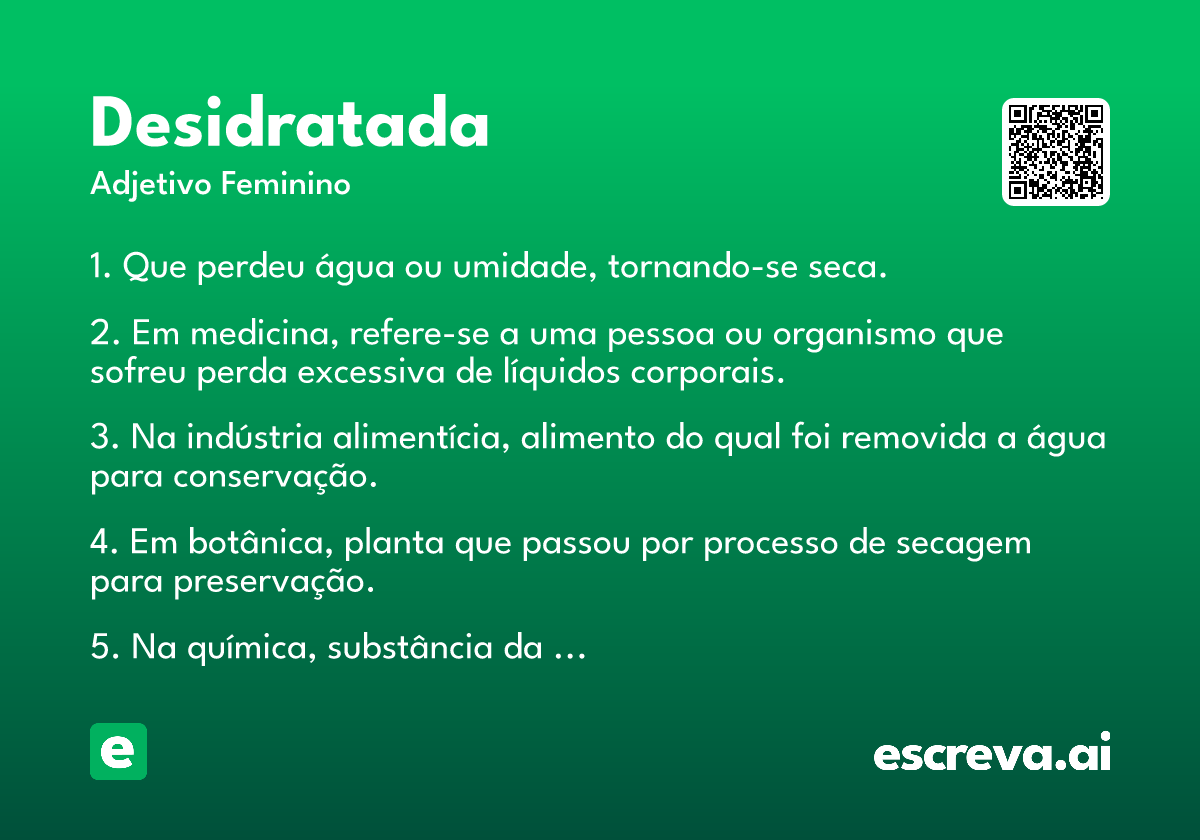 Desidratada
Adjetivo Feminino

1. Que perdeu água ou umidade, tornando-se seca.

2. Em medicina, refere-se a uma pessoa ou organismo que sofreu perda excessiva de líquidos corporais.

3. Na indústria alimentícia, alimento do qual foi removida a água para conservação.

4. Em botânica, planta que passou por processo de secagem para preservação.

5. Na química, substância da ...

e

escreva.ai